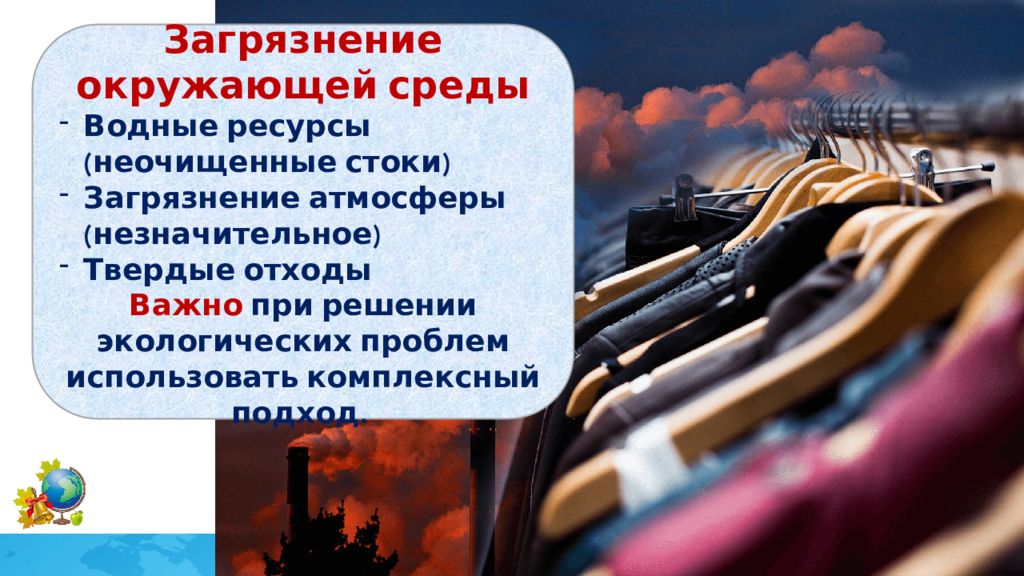 Загрязнение окружающей среды

- Водные ресурсы (неочищенные стоки)
- Загрязнение атмосферы (незначительное)
- Твердые отходы

Важно при решении экологических проблем использовать комплексный подход.